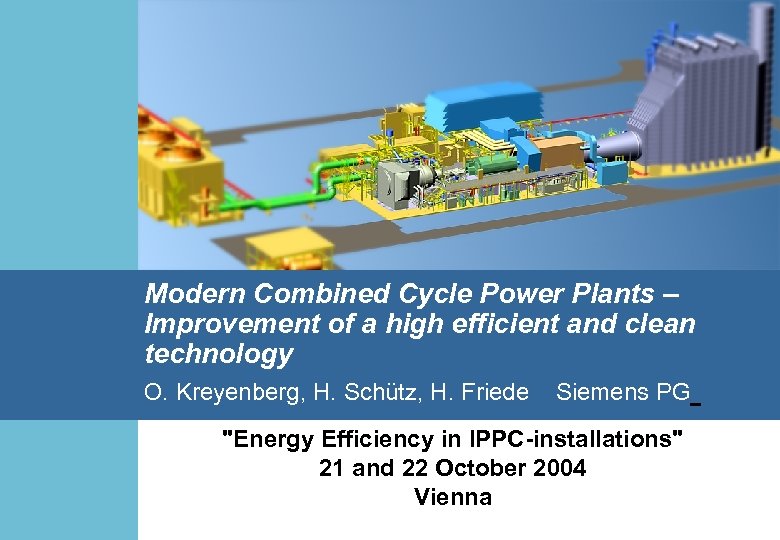 Modern Combined Cycle Power Plants – Improvement of a high efficient and clean technology

O. Kreyenberg, H. Schütz, H. Friede Siemens PG

"Energy Efficiency in IPPC-installations"
21 and 22 October 2004
Vienna